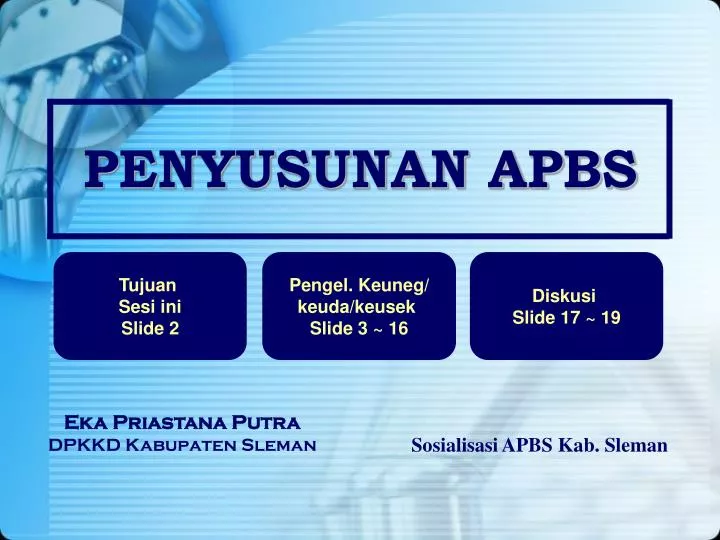 PENYUSUNAN APBS

Tujuan
Sesi ini
Slide 2

Pengel. Keuneg/
keuda/keusek
Slide 3 ~ 16

Diskusi
Slide 17 ~ 19

Eka Priastana Putra
DPKKD Kabupaten Sleman

Sosialisasi APBS Kab. Sleman